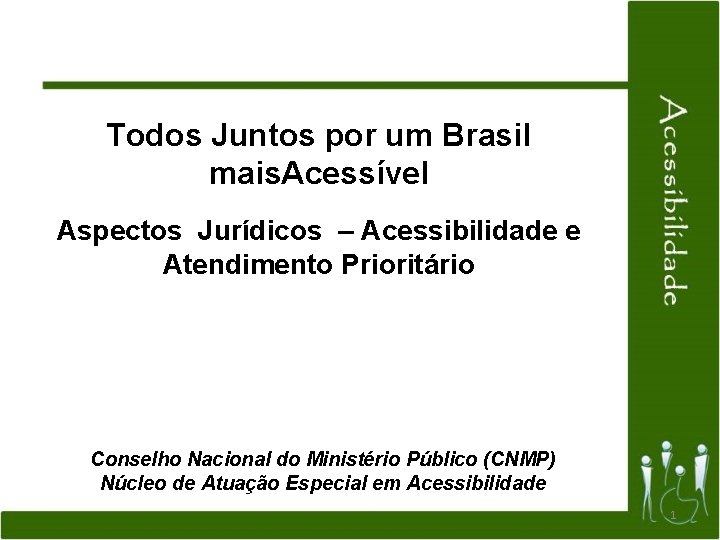 Todos Juntos por um Brasil maisAcessível

Aspectos Jurídicos – Acessibilidade e Atendimento Prioritário

Conselho Nacional do Ministério Público (CNMP)
Núcleo de Atuação Especial em Acessibilidade

Acessibilidade

1